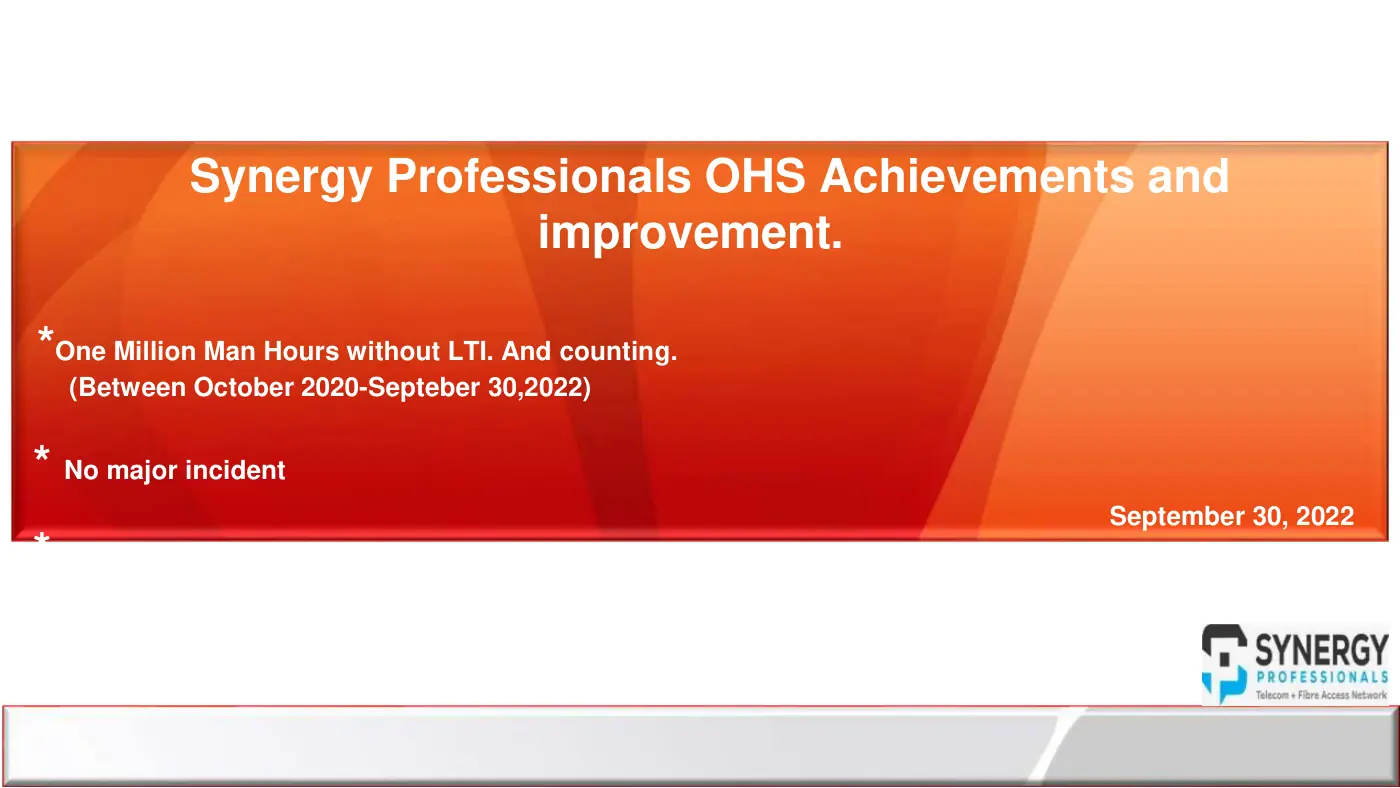 Synergy Professionals OHS Achievements and improvement.

*One Million Man Hours without LTI. And counting.
(Between October 2020-Septeber 30,2022)

* No major incident

September 30, 2022

*

SYNERGY
PROFESSIONALS
Telecom + Fibre Access Network